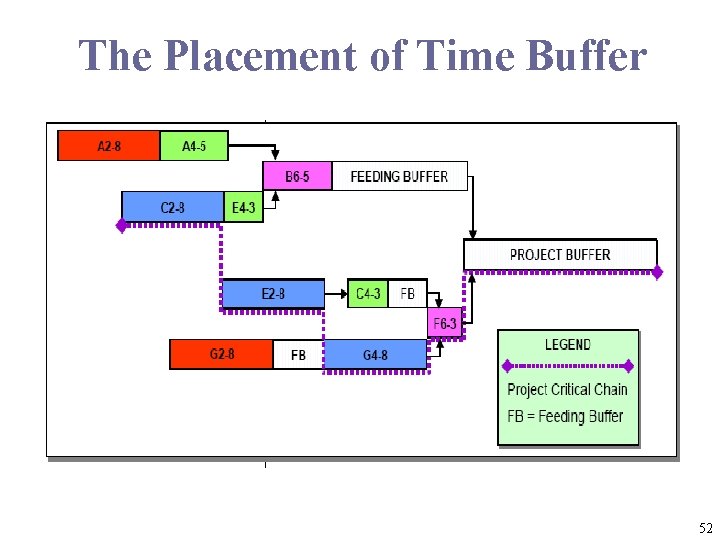 The Placement of Time Buffer

A2-8
A4-5
B6-5
FEEDING BUFFER
C2-8
E4-3
PROJECT BUFFER
E2-8
C4-3
FB
F6-3
G2-8
FB
G4-8

LEGEND
Project Critical Chain
FB = Feeding Buffer

52